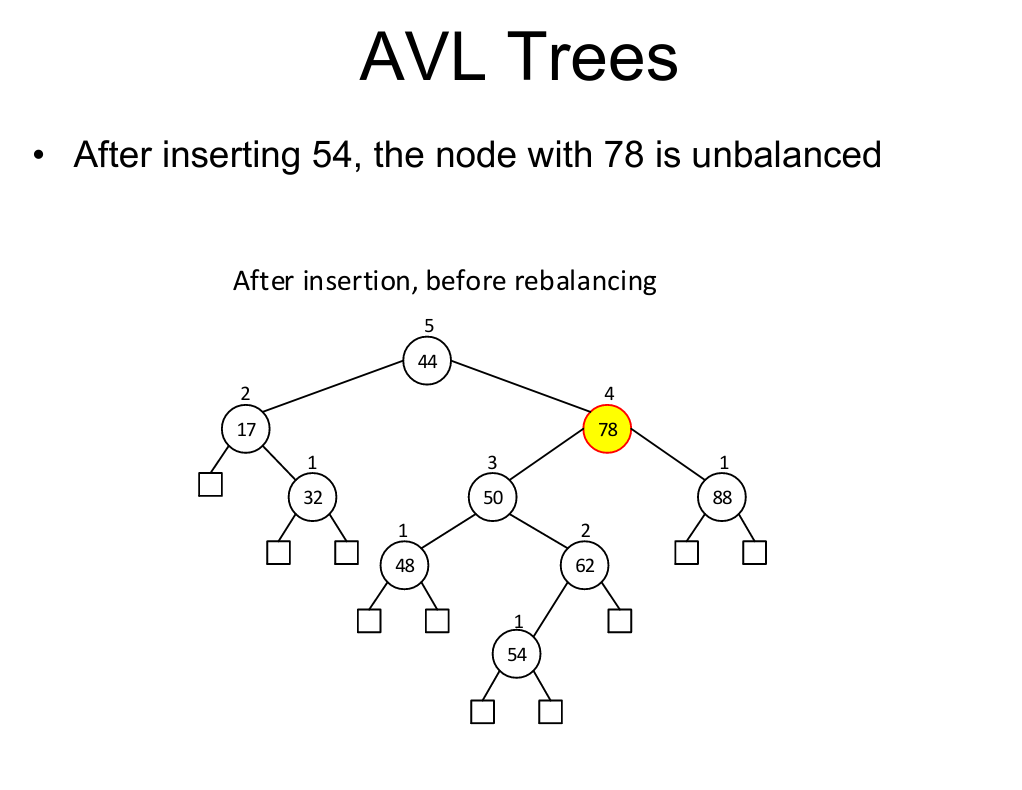 AVL Trees

• After inserting 54, the node with 78 is unbalanced

After insertion, before rebalancing

5
44
2
17
4
78
1
32
3
50
1
88
1
48
2
62
1
54